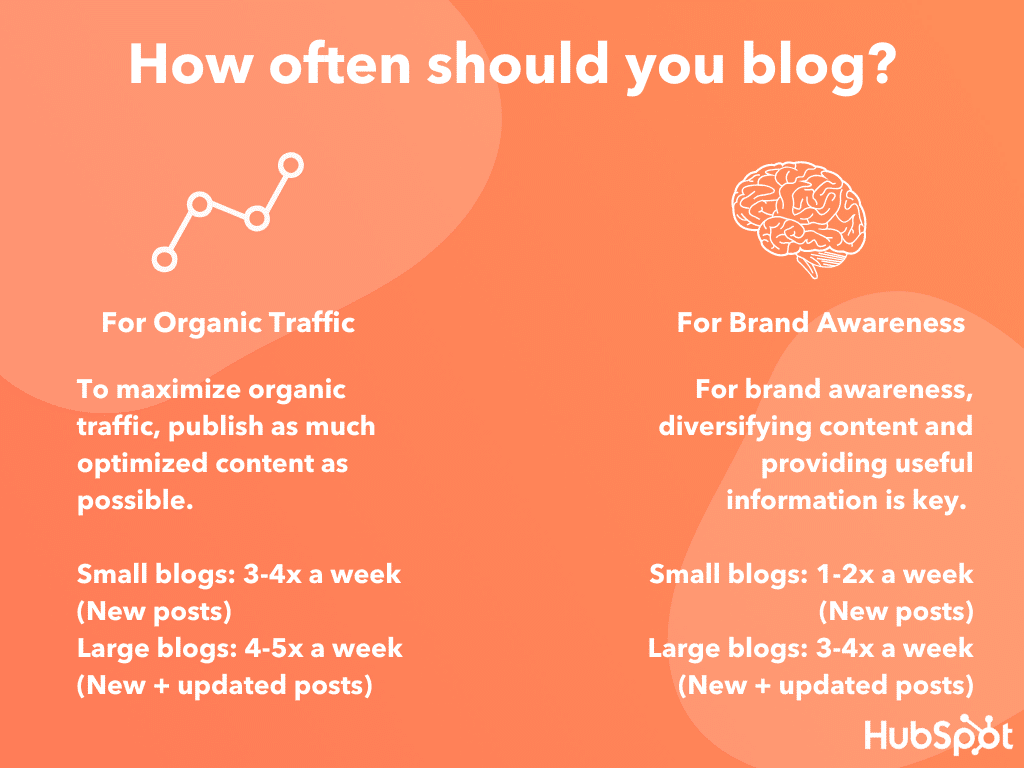 How often should you blog?

For Organic Traffic

To maximize organic traffic, publish as much optimized content as possible.

Small blogs: 3-4x a week
(New posts)
Large blogs: 4-5x a week
(New + updated posts)

For Brand Awareness

For brand awareness, diversifying content and providing useful information is key.

Small blogs: 1-2x a week
(New posts)
Large blogs: 3-4x a week
(New + updated posts)

HubSpot